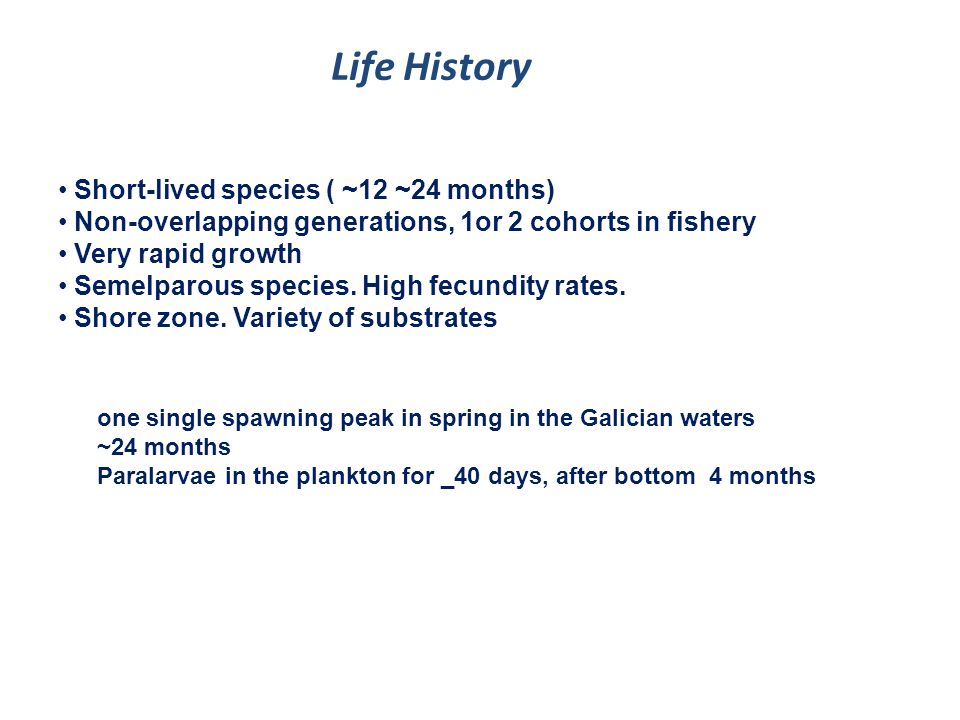 Life History

• Short-lived species ( ~12 ~24 months)
• Non-overlapping generations, 1or 2 cohorts in fishery
• Very rapid growth
• Semelparous species. High fecundity rates.
• Shore zone. Variety of substrates

one single spawning peak in spring in the Galician waters
~24 months
Paralarvae in the plankton for _40 days, after bottom 4 months